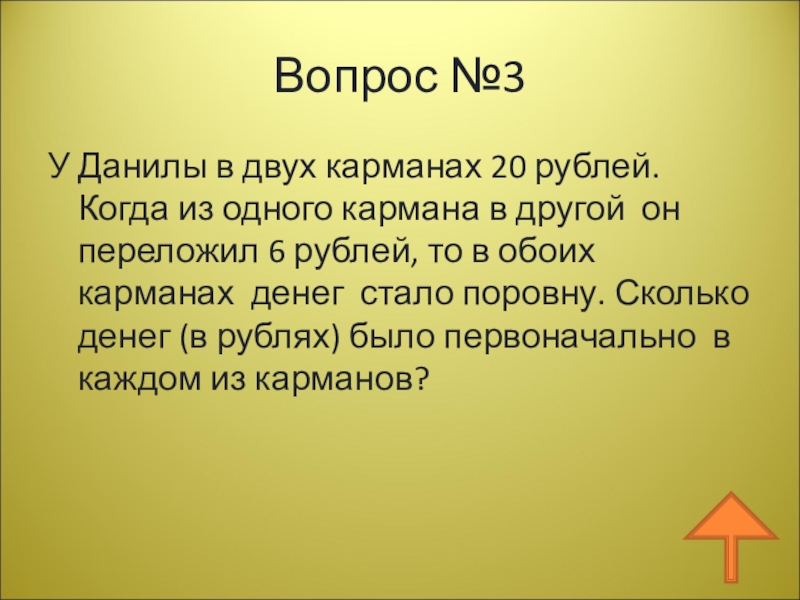 Вопрос №3

У Данилы в двух карманах 20 рублей. Когда из одного кармана в другой он переложил 6 рублей, то в обоих карманах денег стало поровну. Сколько денег (в рублях) было первоначально в каждом из карманов?